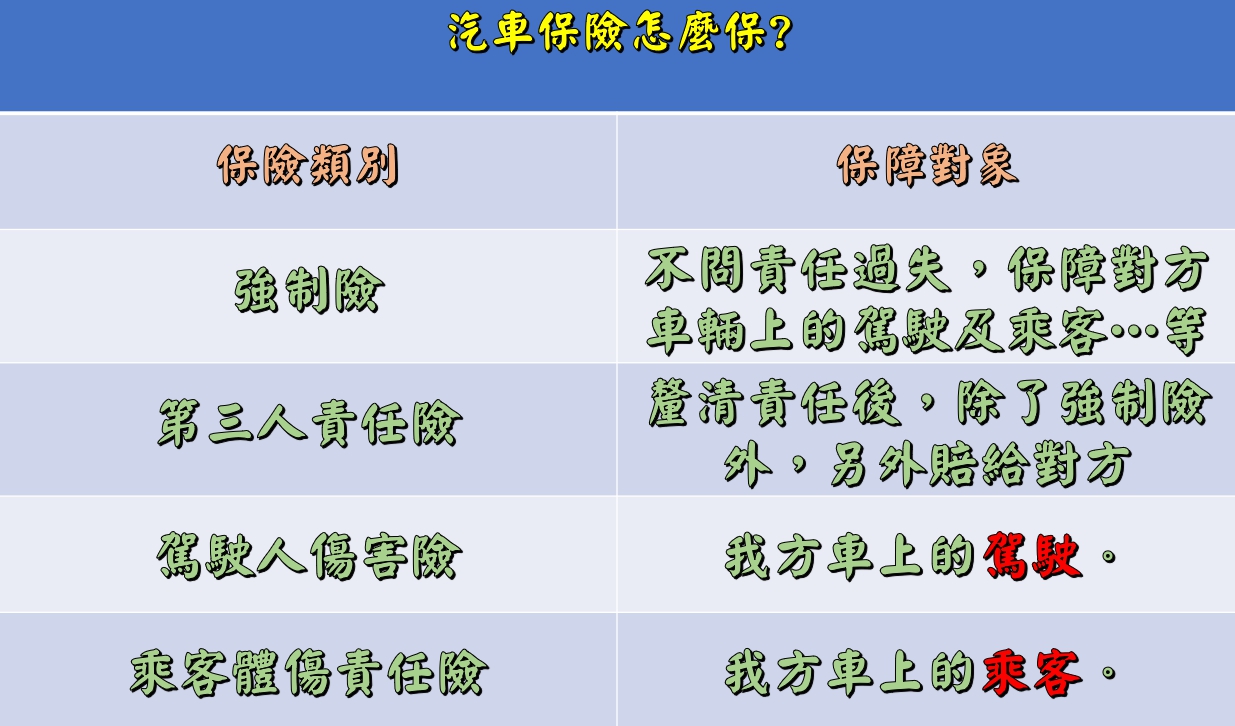 汽車保險怎麼保?

| 保險類別 | 保障對象 |
|---|---|
| 強制險 | 不問責任過失，保障對方車輛上的駕駛及乘客…等 |
| 第三人責任險 | 釐清責任後，除了強制險外，另外賠給對方 |
| 駕駛人傷害險 | 我方車上的駕駛。 |
| 乘客體傷責任險 | 我方車上的乘客。 |